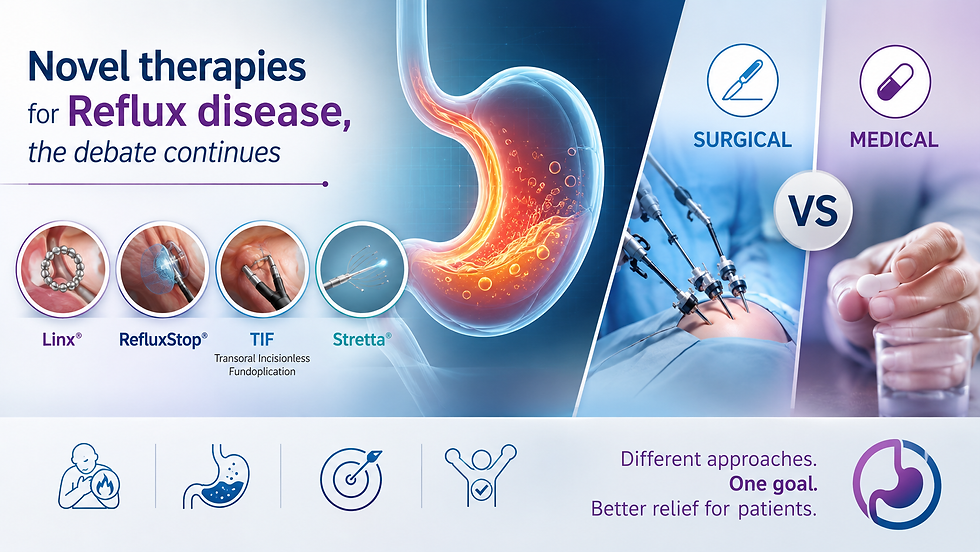 Novel therapies for Reflux disease, the debate continues

Linx®

RefluxStop®

TIF
Transoral Incisionless Fundoplication

Stretta®

SURGICAL

VS

MEDICAL

Different approaches.
One goal.
Better relief for patients.